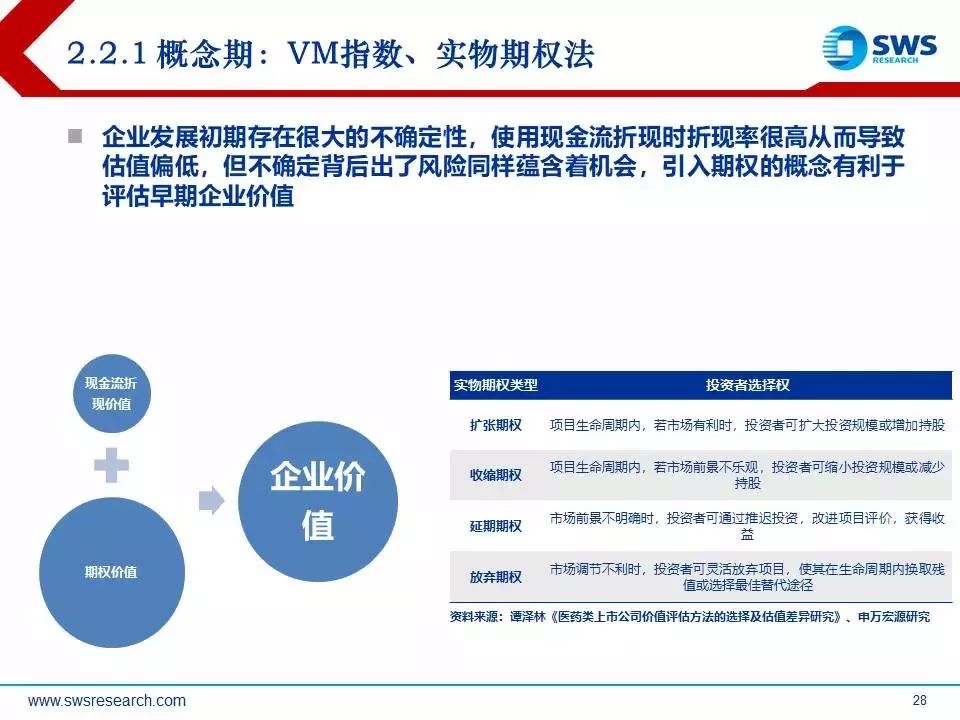 2.2.1 概念期：VM指数、实物期权法

SWS RESEARCH

企业发展初期存在很大的不确定性，使用现金流折现时折现率很高从而导致估值偏低，但不确定背后出了风险同样蕴含着机会，引入期权的概念有利于评估早期企业价值

现金流折现价值

期权价值

企业价值

| 实物期权类型 | 投资者选择权 |
|---|---|
| 扩张期权 | 项目生命周期内，若市场有利时，投资者可扩大投资规模或增加持股 |
| 收缩期权 | 项目生命周期内，若市场前景不乐观，投资者可缩小投资规模或减少持股 |
| 延期期权 | 市场前景不明确时，投资者可通过推迟投资，改进项目评价，获得收益 |
| 放弃期权 | 市场调节不利时，投资者可灵活放弃项目，使其在生命周期内换取残值或选择最佳替代途径 |

资料来源：谭泽林《医药类上市公司价值评估方法的选择及估值差异研究》、申万宏源研究

www.swsresearch.com

28